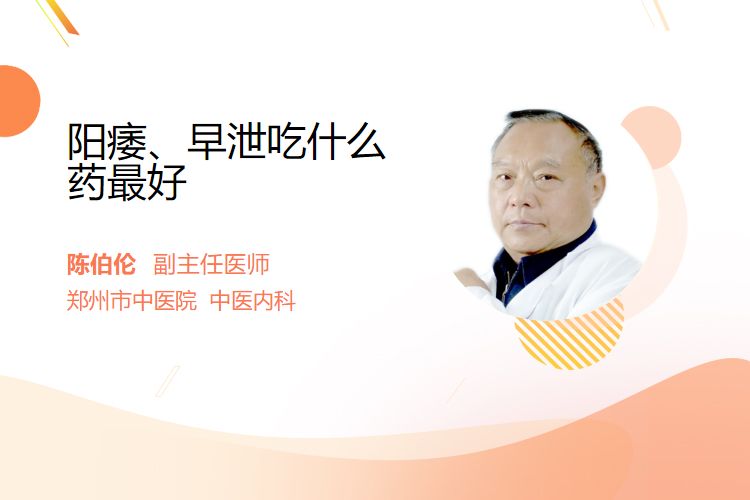 阳痿、早泄吃什么药最好

陈伯伦 副主任医师
郑州市中医院 中医内科